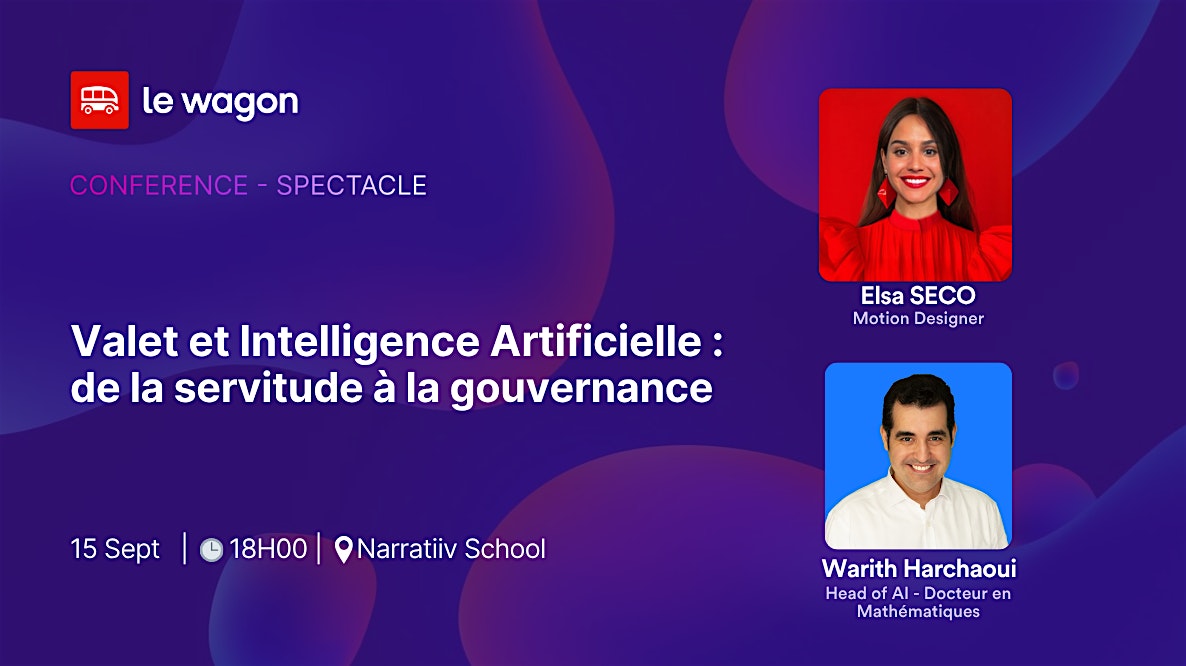 le wagon

CONFERENCE - SPECTACLE

Valet et Intelligence Artificielle : de la servitude à la gouvernance

15 Sept | 18H00 | Narratiiv School

Elsa SECO
Motion Designer

Warith Harchaoui
Head of AI - Docteur en Mathématiques